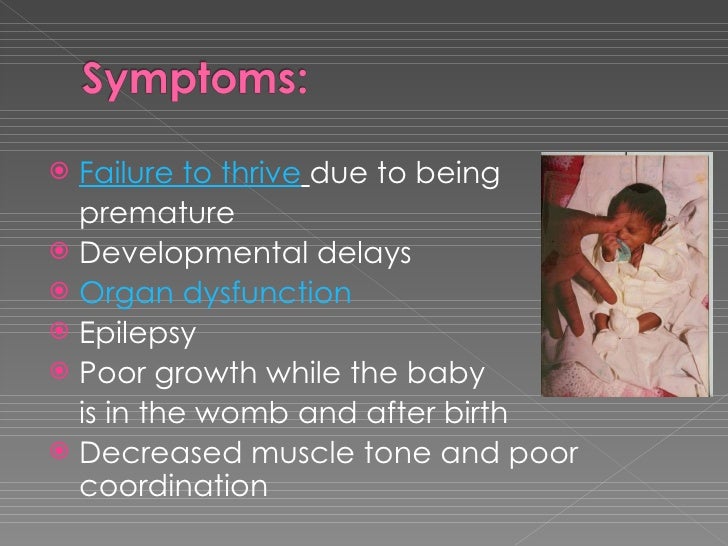 Symptoms:

Failure to thrive due to being premature
Developmental delays
Organ dysfunction
Epilepsy
Poor growth while the baby is in the womb and after birth
Decreased muscle tone and poor coordination